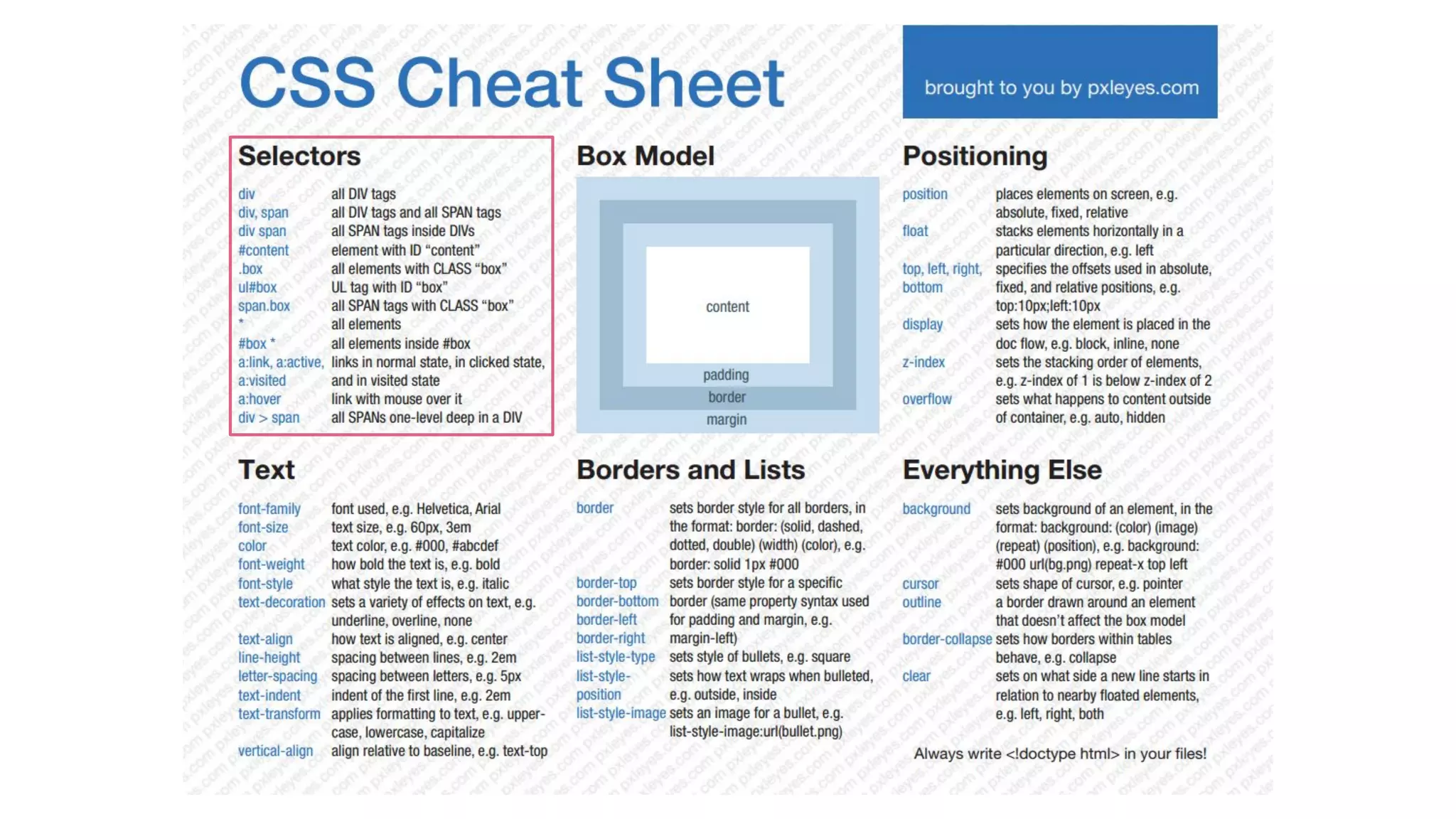 CSS Cheat Sheet

brought to you by pxleyes.com

Selectors

| | |
|---|---|
| div | all DIV tags |
| div, span | all DIV tags and all SPAN tags |
| div span | all SPAN tags inside DIVs |
| #content | element with ID “content” |
| .box | all elements with CLASS “box” |
| ul#box | UL tag with ID “box” |
| span.box | all SPAN tags with CLASS “box” |
| * | all elements |
| #box * | all elements inside #box |
| a:link, a:active, a:visited | links in normal state, in clicked state, and in visited state |
| a:hover | link with mouse over it |
| div > span | all SPANs one-level deep in a DIV |

Box Model

content
padding
border
margin

Positioning

| | |
|---|---|
| position | places elements on screen, e.g. absolute, fixed, relative |
| float | stacks elements horizontally in a particular direction, e.g. left |
| top, left, right, bottom | specifies the offsets used in absolute, fixed, and relative positions, e.g. top:10px;left:10px |
| display | sets how the element is placed in the doc flow, e.g. block, inline, none |
| z-index | sets the stacking order of elements, e.g. z-index of 1 is below z-index of 2 |
| overflow | sets what happens to content outside of container, e.g. auto, hidden |

Text

| | |
|---|---|
| font-family | font used, e.g. Helvetica, Arial |
| font-size | text size, e.g. 60px, 3em |
| color | text color, e.g. #000, #abcdef |
| font-weight | how bold the text is, e.g. bold |
| font-style | what style the text is, e.g. italic |
| text-decoration | sets a variety of effects on text, e.g. underline, overline, none |
| text-align | how text is aligned, e.g. center |
| line-height | spacing between lines, e.g. 2em |
| letter-spacing | spacing between letters, e.g. 5px |
| text-indent | indent of the first line, e.g. 2em |
| text-transform | applies formatting to text, e.g. uppercase, lowercase, capitalize |
| vertical-align | align relative to baseline, e.g. text-top |

Borders and Lists

| | |
|---|---|
| border | sets border style for all borders, in the format: border: (solid, dashed, dotted, double) (width) (color), e.g. border: solid 1px #000 |
| border-top border-bottom border-left border-right | sets border style for a specific border (same property syntax used for padding and margin, e.g. margin-left) |
| list-style-type | sets style of bullets, e.g. square |
| list-style-position | sets how text wraps when bulleted, e.g. outside, inside |
| list-style-image | sets an image for a bullet, e.g. list-style-image:url(bullet.png) |

Everything Else

| | |
|---|---|
| background | sets background of an element, in the format: background: (color) (image) (repeat) (position), e.g. background: #000 url(bg.png) repeat-x top left |
| cursor | sets shape of cursor, e.g. pointer |
| outline | a border drawn around an element that doesn’t affect the box model |
| border-collapse | sets how borders within tables behave, e.g. collapse |
| clear | sets on what side a new line starts in relation to nearby floated elements, e.g. left, right, both |

Always write <!doctype html> in your files!